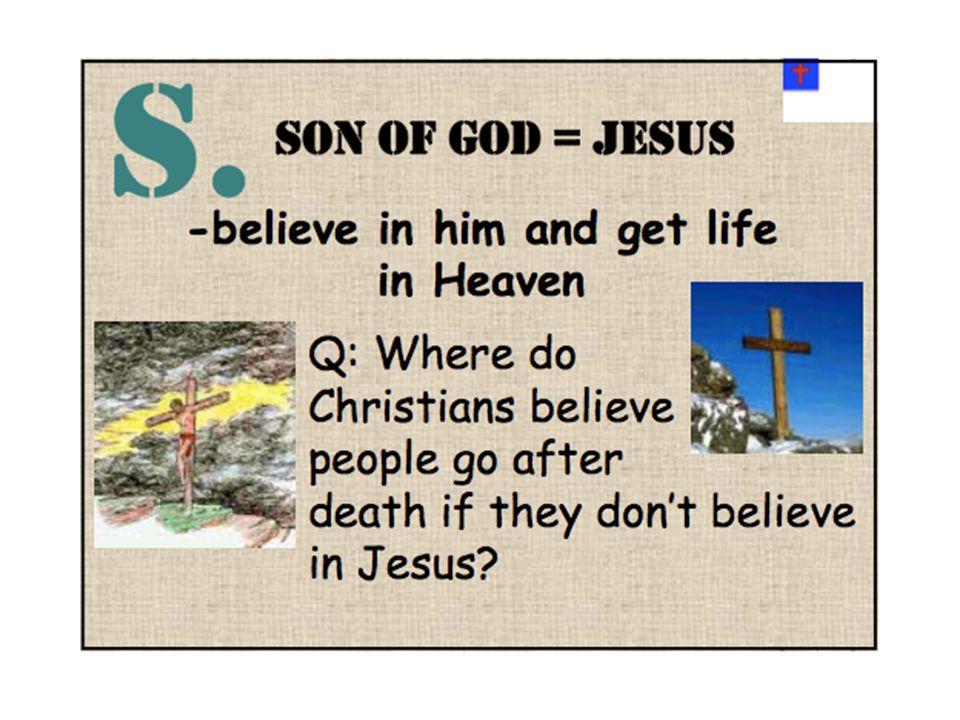 S.

SON OF GOD = JESUS

-believe in him and get life in Heaven

Q: Where do Christians believe people go after death if they don't believe in Jesus?